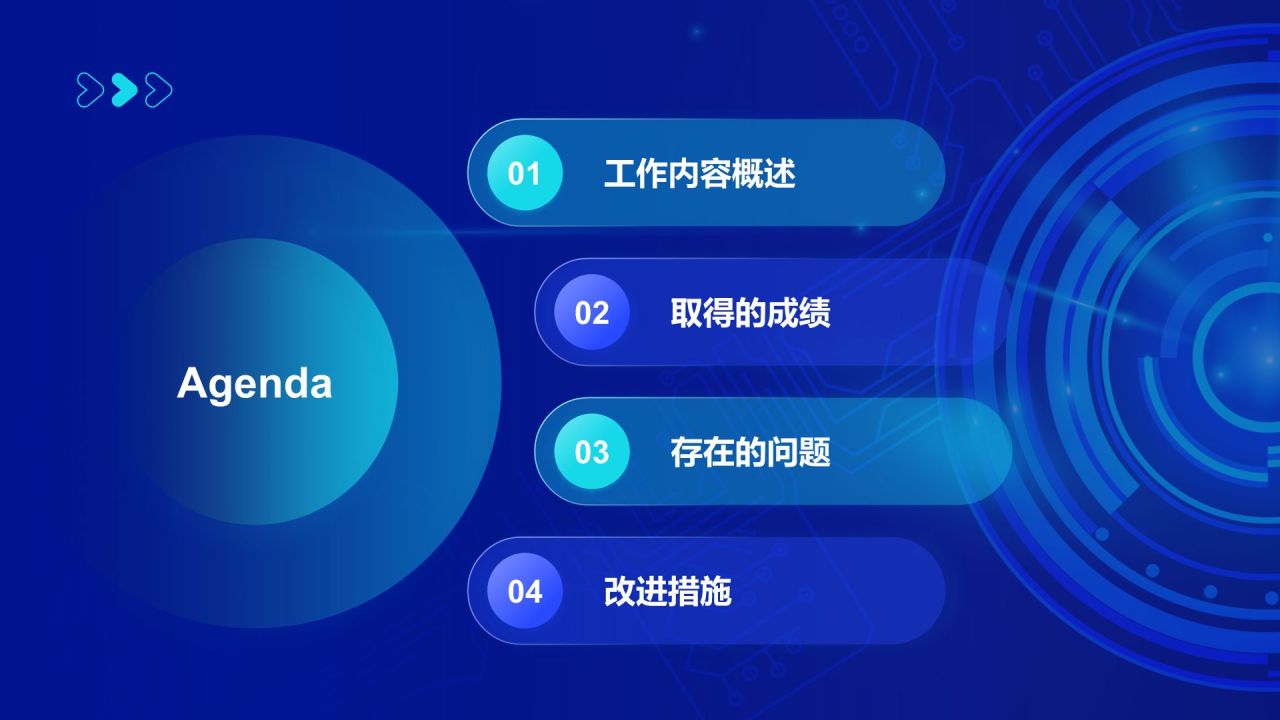 Agenda

01 工作内容概述

02 取得的成绩

03 存在的问题

04 改进措施